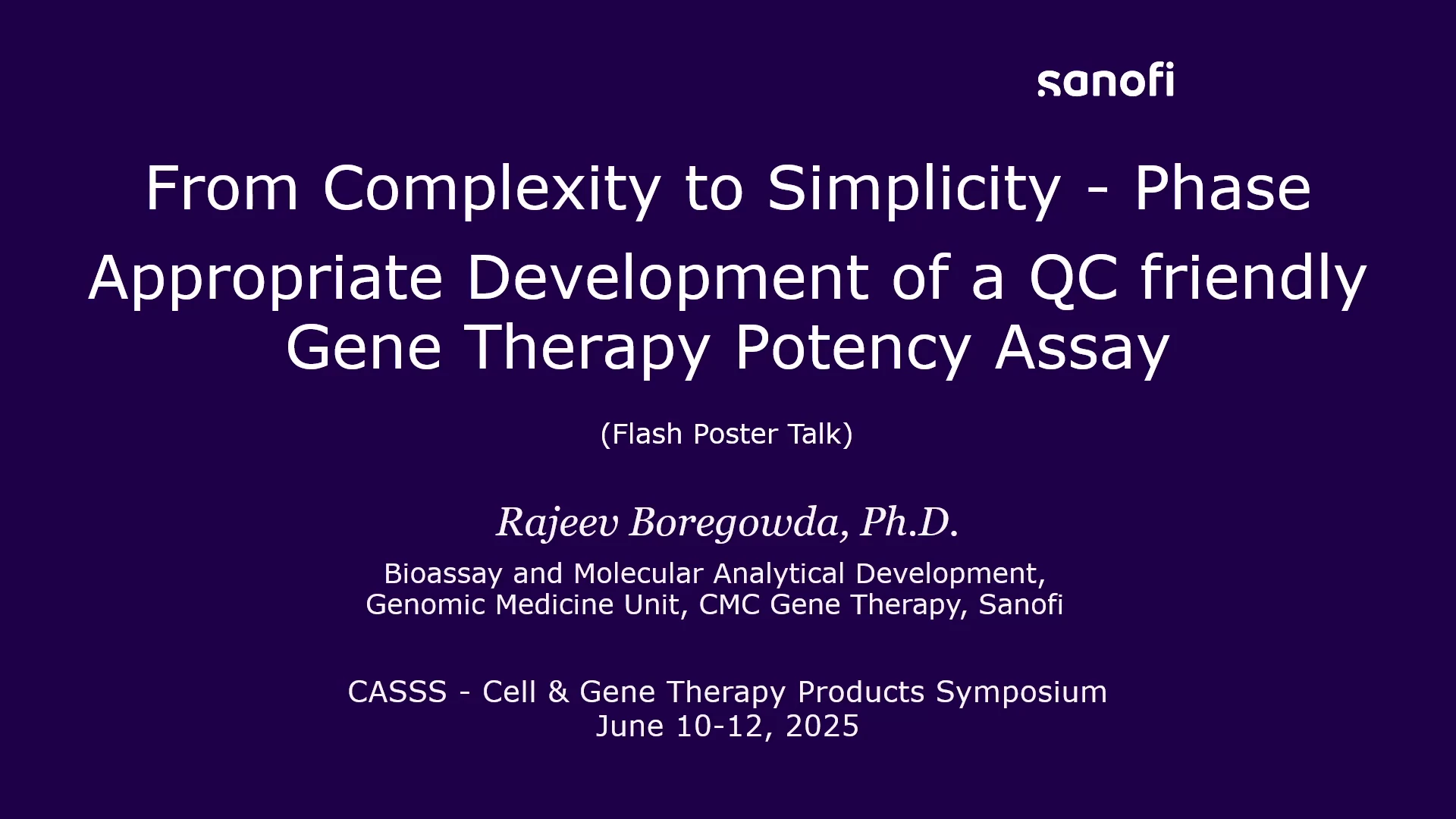 sanofi

From Complexity to Simplicity - Phase Appropriate Development of a QC friendly Gene Therapy Potency Assay

(Flash Poster Talk)

Rajeev Boregowda, Ph.D.

Bioassay and Molecular Analytical Development, Genomic Medicine Unit, CMC Gene Therapy, Sanofi

CASSS - Cell & Gene Therapy Products Symposium
June 10-12, 2025